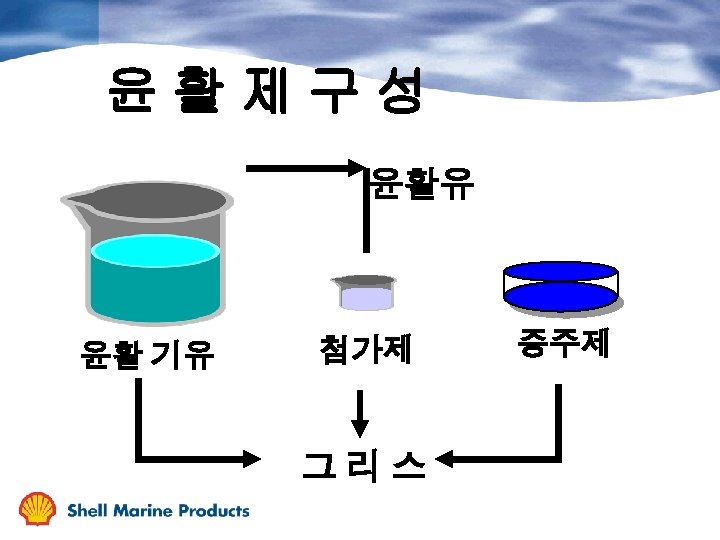 윤 활 제 구 성

윤활유

윤활 기유

첨가제

증주제

그 리 스

Shell Marine Products